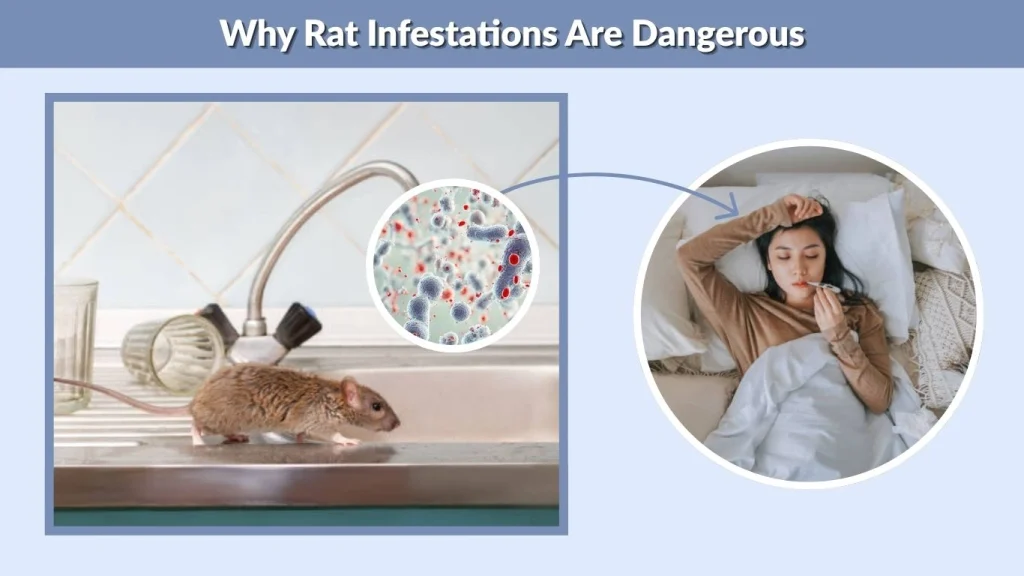 Why Rat Infestations Are Dangerous